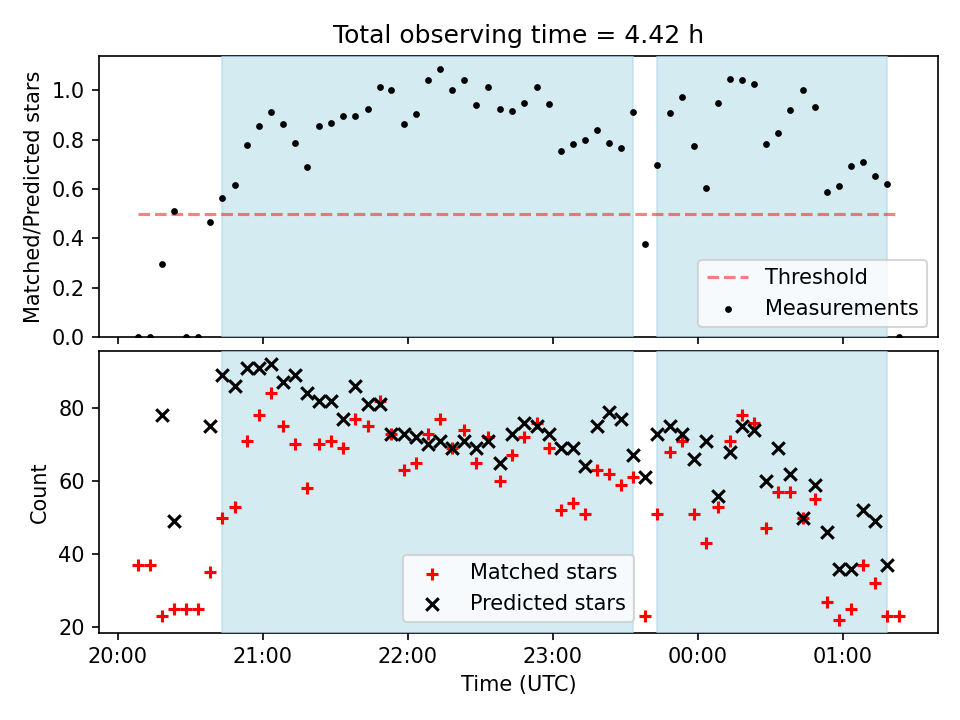 Total observing time = 4.42 h

Matched/Predicted stars

1.0
0.8
0.6
0.4
0.2
0.0

Threshold
Measurements

Count

80
60
40
20

Matched stars
Predicted stars

20:00
21:00
22:00
23:00
00:00
01:00

Time (UTC)